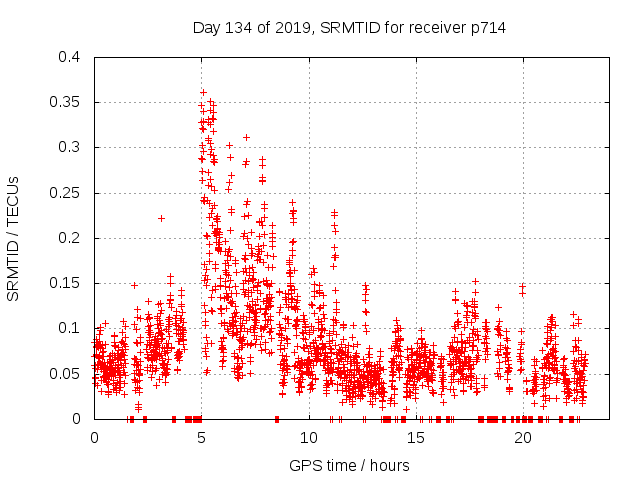 Day 134 of 2019, SRMTID for receiver p714

SRMTID / TECUs

0.4
0.35
0.3
0.25
0.2
0.15
0.1
0.05
0

0
5
10
15
20

GPS time / hours